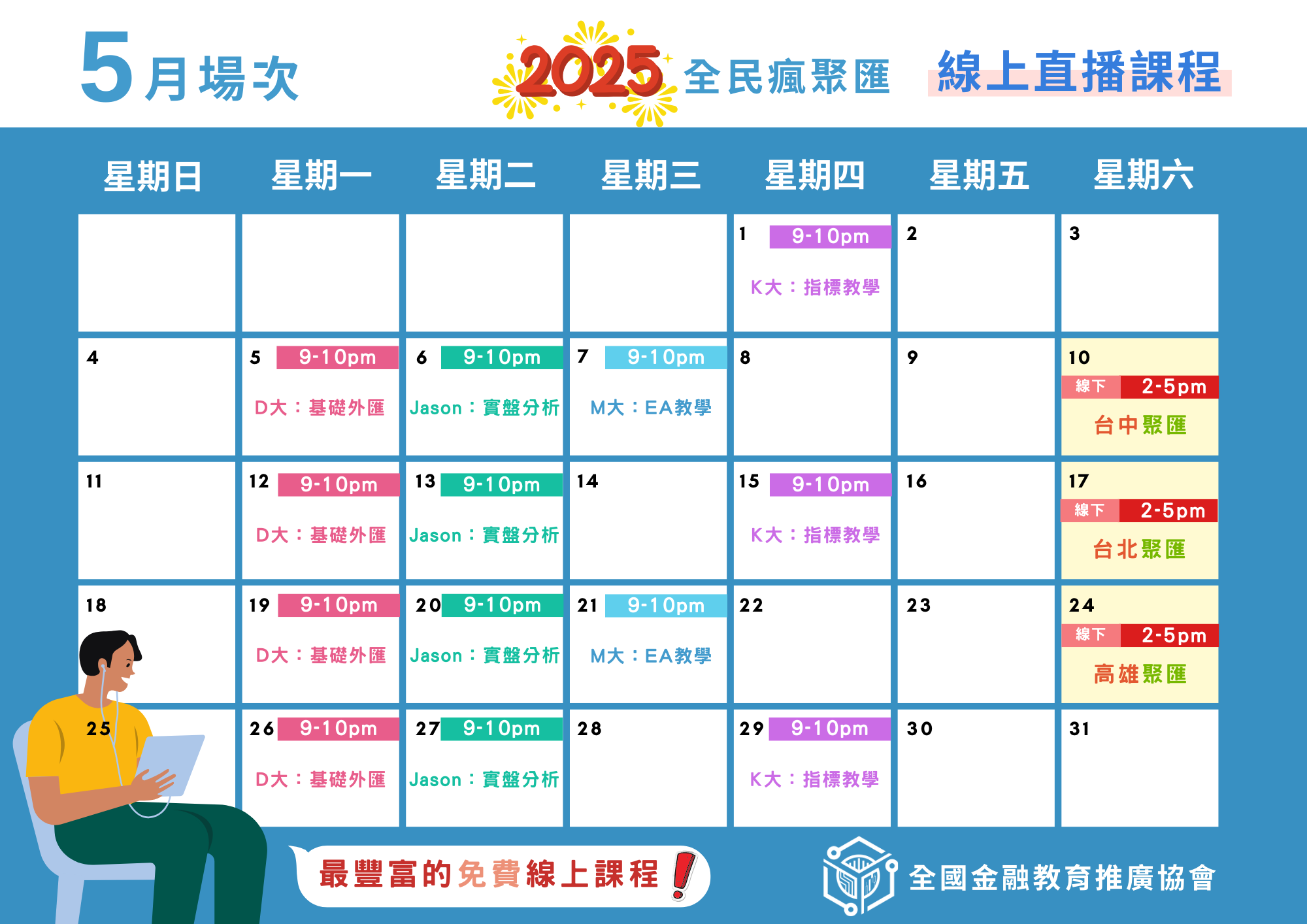 5月場次

2025 全民瘋聚匯 線上直播課程

| 星期日 | 星期一 | 星期二 | 星期三 | 星期四 | 星期五 | 星期六 |
|---|---|---|---|---|---|---|
| | | | | 1 9-10pm K大：指標教學 | 2 | 3 |
| 4 | 5 9-10pm D大：基礎外匯 | 6 9-10pm Jason：實盤分析 | 7 9-10pm M大：EA教學 | 8 | 9 | 10 線下 2-5pm 台中聚匯 |
| 11 | 12 9-10pm D大：基礎外匯 | 13 9-10pm Jason：實盤分析 | 14 | 15 9-10pm K大：指標教學 | 16 | 17 線下 2-5pm 台北聚匯 |
| 18 | 19 9-10pm D大：基礎外匯 | 20 9-10pm Jason：實盤分析 | 21 9-10pm M大：EA教學 | 22 | 23 | 24 線下 2-5pm 高雄聚匯 |
| 25 | 26 9-10pm D大：基礎外匯 | 27 9-10pm Jason：實盤分析 | 28 | 29 9-10pm K大：指標教學 | 30 | 31 |

最豐富的免費線上課程！

全國金融教育推廣協會